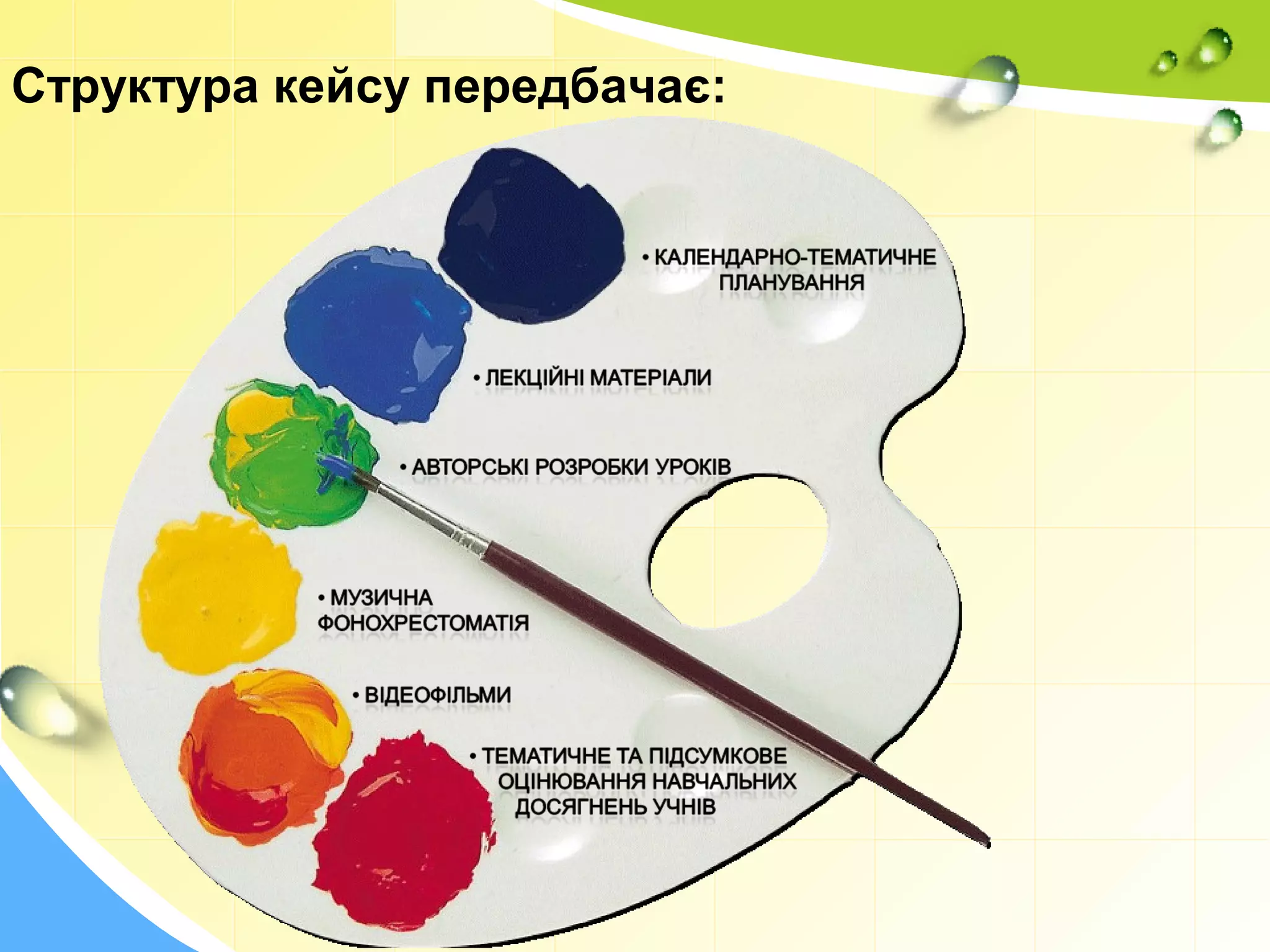 Структура кейсу передбачає:

• КАЛЕНДАРНО-ТЕМАТИЧНЕ ПЛАНУВАННЯ

• ЛЕКЦІЙНІ МАТЕРІАЛИ

• АВТОРСЬКІ РОЗРОБКИ УРОКІВ

• МУЗИЧНА ФОНОХРЕСТОМАТІЯ

• ВІДЕОФІЛЬМИ

• ТЕМАТИЧНЕ ТА ПІДСУМКОВЕ ОЦІНЮВАННЯ НАВЧАЛЬНИХ ДОСЯГНЕНЬ УЧНІВ